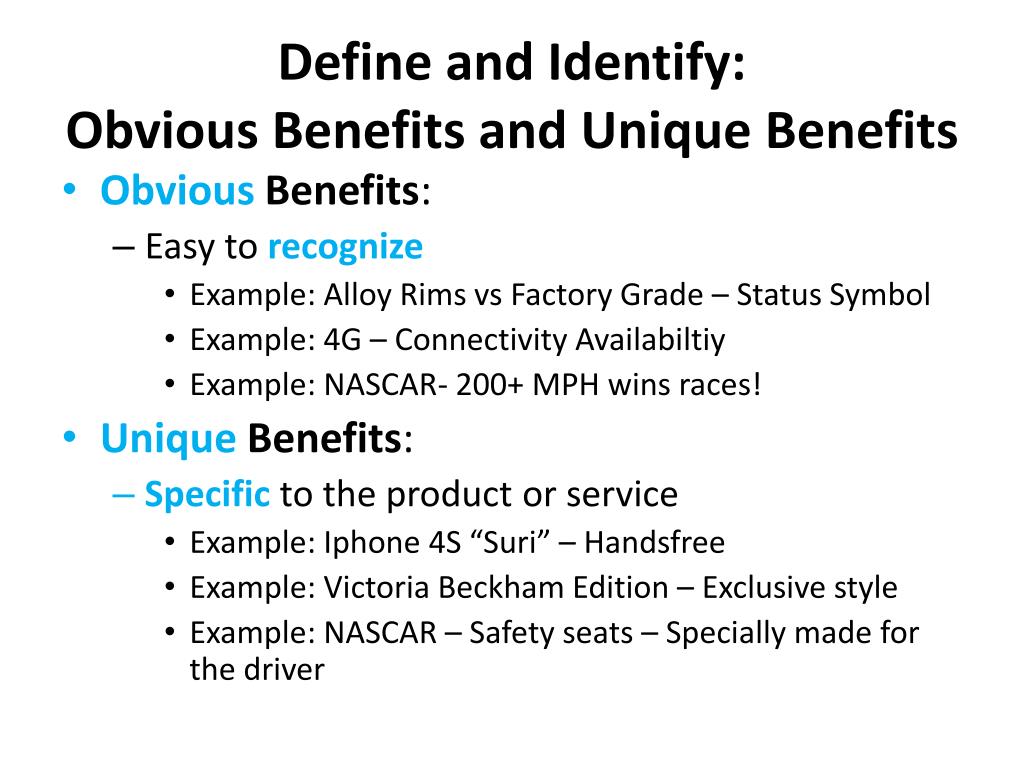 Define and Identify:
Obvious Benefits and Unique Benefits

• Obvious Benefits:
– Easy to recognize
• Example: Alloy Rims vs Factory Grade – Status Symbol
• Example: 4G – Connectivity Availabiltiy
• Example: NASCAR- 200+ MPH wins races!

• Unique Benefits:
– Specific to the product or service
• Example: Iphone 4S “Suri” – Handsfree
• Example: Victoria Beckham Edition – Exclusive style
• Example: NASCAR – Safety seats – Specially made for the driver